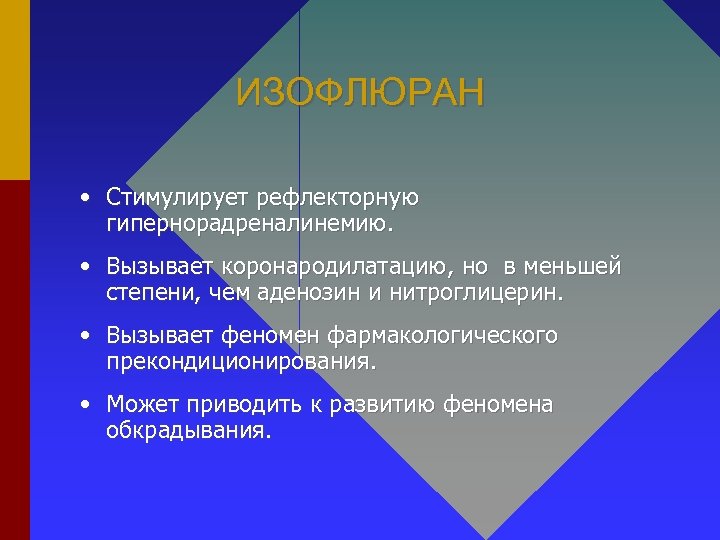 ИЗОФЛЮРАН

• Стимулирует рефлекторную гипернорадреналинемию.

• Вызывает коронародилатацию, но в меньшей степени, чем аденозин и нитроглицерин.

• Вызывает феномен фармакологического прекондиционирования.

• Может приводить к развитию феномена обкрадывания.